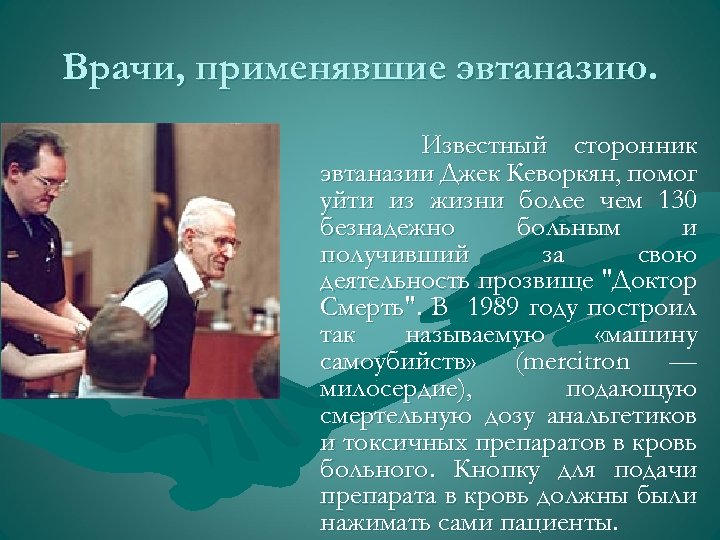 Врачи, применявшие эвтаназию.

Известный сторонник эвтаназии Джек Кеворкян, помог уйти из жизни более чем 130 безнадежно больным и получивший за свою деятельность прозвище "Доктор Смерть". В 1989 году построил так называемую «машину самоубийств» (mercitron — милосердие), подающую смертельную дозу анальгетиков и токсичных препаратов в кровь больного. Кнопку для подачи препарата в кровь должны были нажимать сами пациенты.